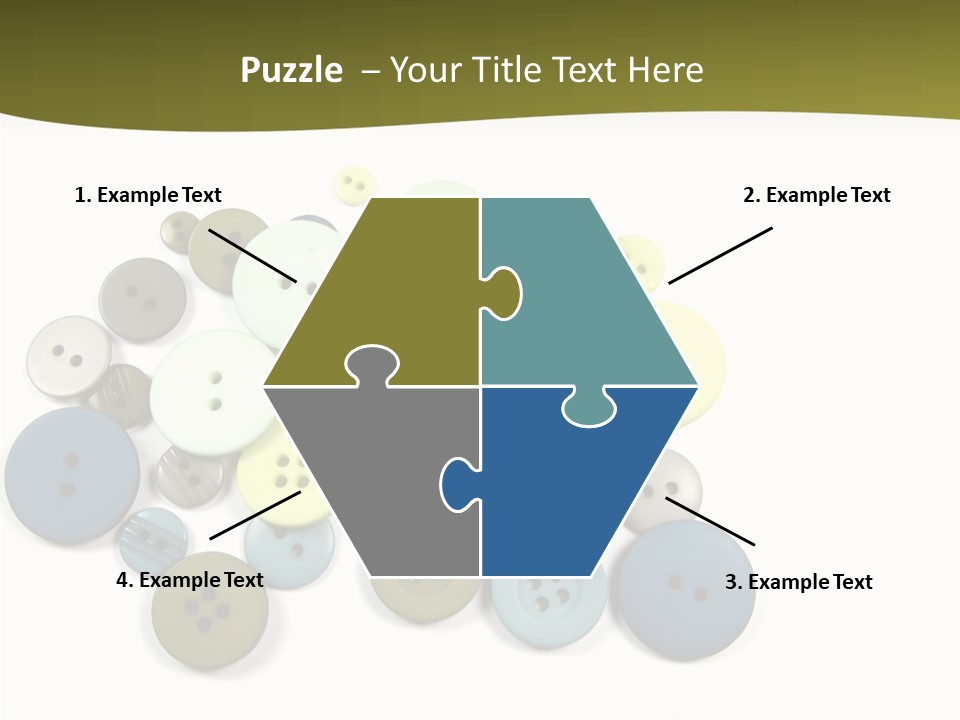 Puzzle – Your Title Text Here

1. Example Text

2. Example Text

4. Example Text

3. Example Text